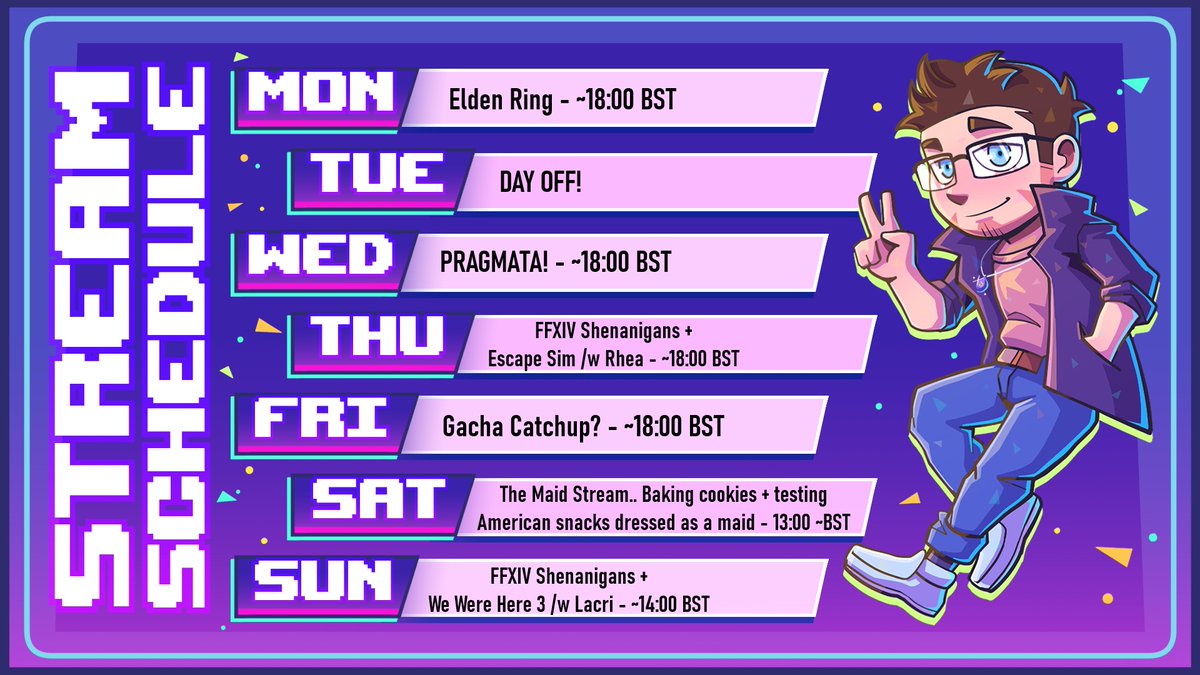 STREAM SCHEDULE

MON Elden Ring - ~18:00 BST

TUE DAY OFF!

WED PRAGMATA! - ~18:00 BST

THU FFXIV Shenanigans + Escape Sim /w Rhea - ~18:00 BST

FRI Gacha Catchup? - ~18:00 BST

SAT The Maid Stream.. Baking cookies + testing American snacks dressed as a maid - 13:00 ~BST

SUN FFXIV Shenanigans + We Were Here 3 /w Lacri - ~14:00 BST